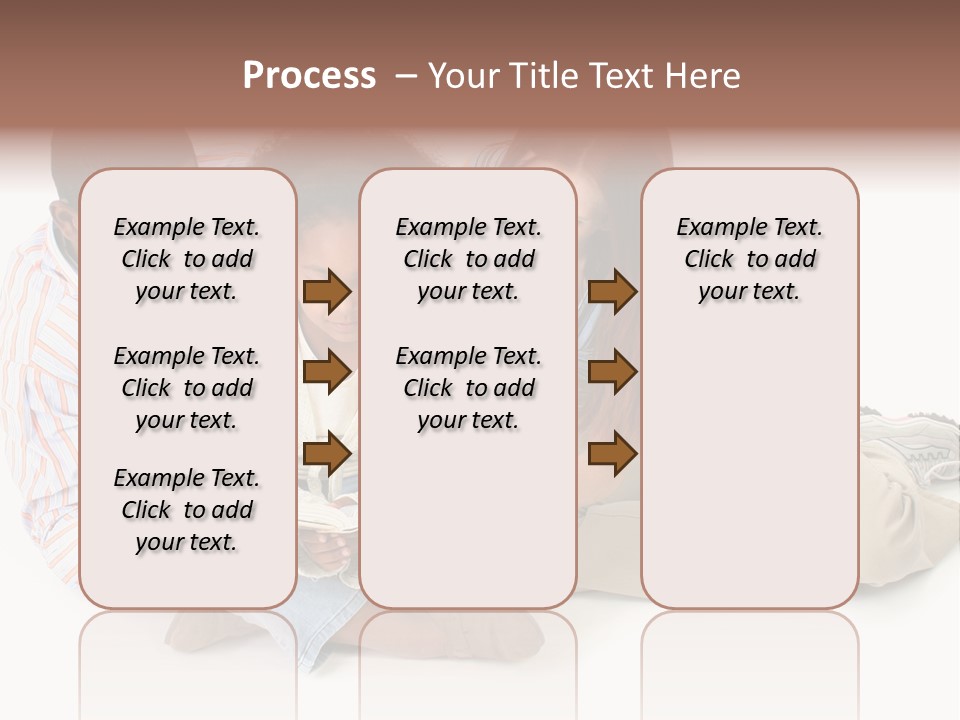 Process – Your Title Text Here

Example Text. Click to add your text.

Example Text. Click to add your text.

Example Text. Click to add your text.

Example Text. Click to add your text.

Example Text. Click to add your text.

Example Text. Click to add your text.